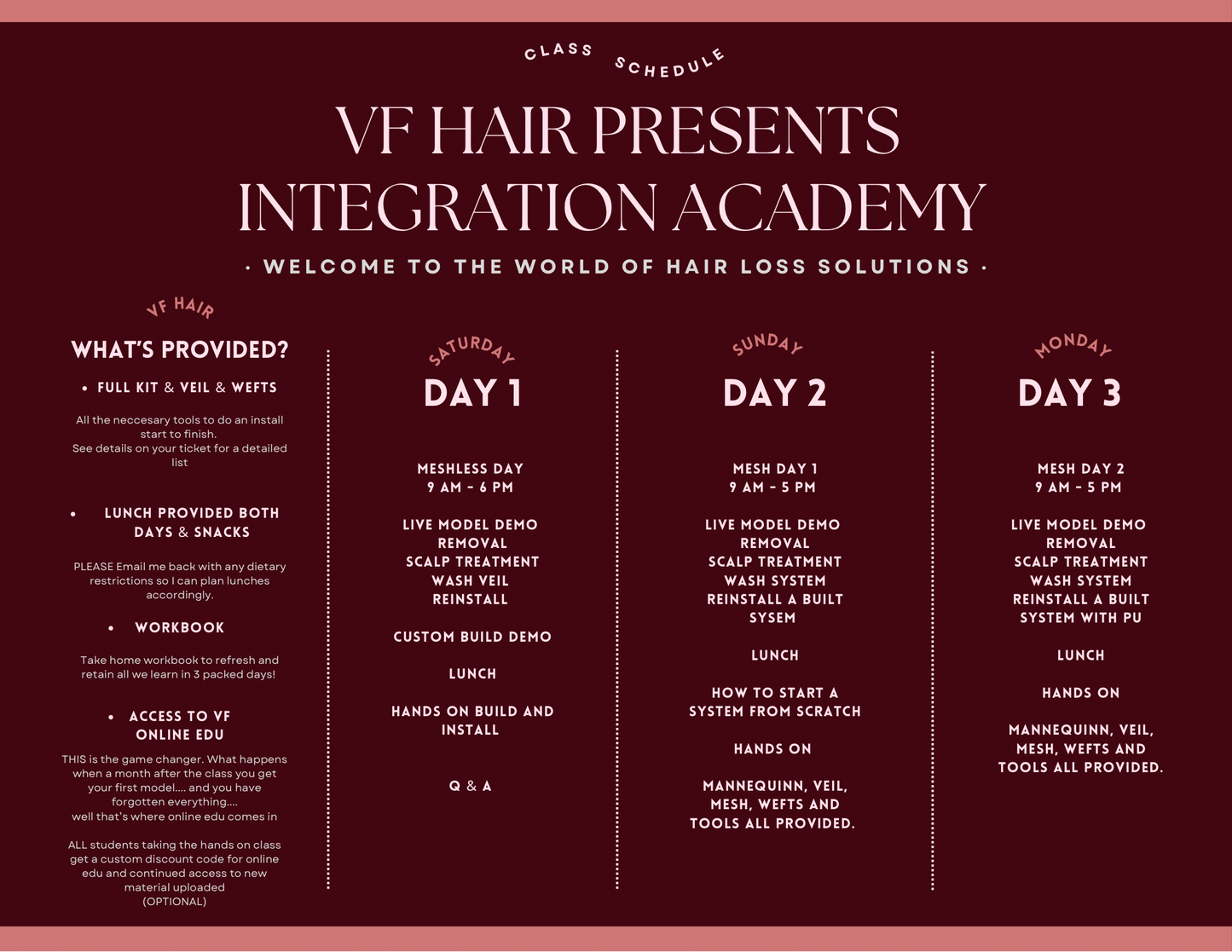 CLASS SCHEDULE

VF HAIR PRESENTS
INTEGRATION ACADEMY

· WELCOME TO THE WORLD OF HAIR LOSS SOLUTIONS ·

VF HAIR

WHAT'S PROVIDED?

• FULL KIT & VEIL & WEFTS

All the neccesary tools to do an install start to finish.
See details on your ticket for a detailed list

• LUNCH PROVIDED BOTH DAYS & SNACKS

PLEASE Email me back with any dietary restrictions so I can plan lunches accordingly.

• WORKBOOK

Take home workbook to refresh and retain all we learn in 3 packed days!

• ACCESS TO VF ONLINE EDU

THIS is the game changer. What happens when a month after the class you get your first model.... and you have forgotten everything....
well that's where online edu comes in

ALL students taking the hands on class get a custom discount code for online edu and continued access to new material uploaded
(OPTIONAL)

SATURDAY
DAY 1

MESHLESS DAY
9 AM - 6 PM

LIVE MODEL DEMO
REMOVAL
SCALP TREATMENT
WASH VEIL
REINSTALL

CUSTOM BUILD DEMO

LUNCH

HANDS ON BUILD AND INSTALL

Q & A

SUNDAY
DAY 2

MESH DAY 1
9 AM - 5 PM

LIVE MODEL DEMO
REMOVAL
SCALP TREATMENT
WASH SYSTEM
REINSTALL A BUILT SYSEM

LUNCH

HOW TO START A SYSTEM FROM SCRATCH

HANDS ON

MANNEQUINN, VEIL, MESH, WEFTS AND TOOLS ALL PROVIDED.

MONDAY
DAY 3

MESH DAY 2
9 AM - 5 PM

LIVE MODEL DEMO
REMOVAL
SCALP TREATMENT
WASH SYSTEM
REINSTALL A BUILT SYSTEM WITH PU

LUNCH

HANDS ON

MANNEQUINN, VEIL, MESH, WEFTS AND TOOLS ALL PROVIDED.